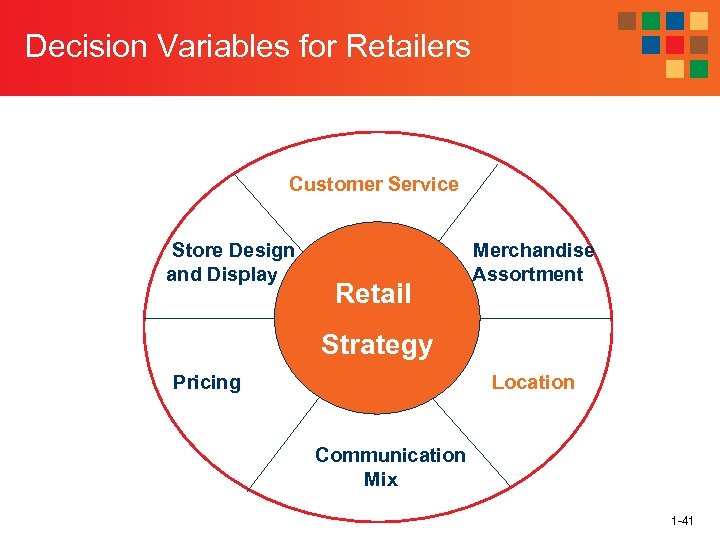 Decision Variables for Retailers

Customer Service

Store Design and Display

Merchandise Assortment

Retail Strategy

Pricing

Location

Communication Mix

1-41